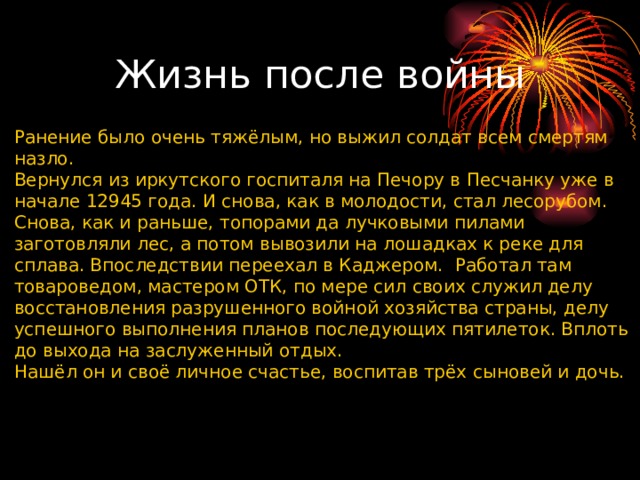 Жизнь после войны

Ранение было очень тяжёлым, но выжил солдат всем смертям назло.
Вернулся из иркутского госпиталя на Печору в Песчанку уже в начале 12945 года. И снова, как в молодости, стал лесорубом. Снова, как и раньше, топорами да лучковыми пилами заготовляли лес, а потом вывозили на лошадках к реке для сплава. Впоследствии переехал в Каджером. Работал там товароведом, мастером ОТК, по мере сил своих служил делу восстановления разрушенного войной хозяйства страны, делу успешного выполнения планов последующих пятилеток. Вплоть до выхода на заслуженный отдых.
Нашёл он и своё личное счастье, воспитав трёх сыновей и дочь.